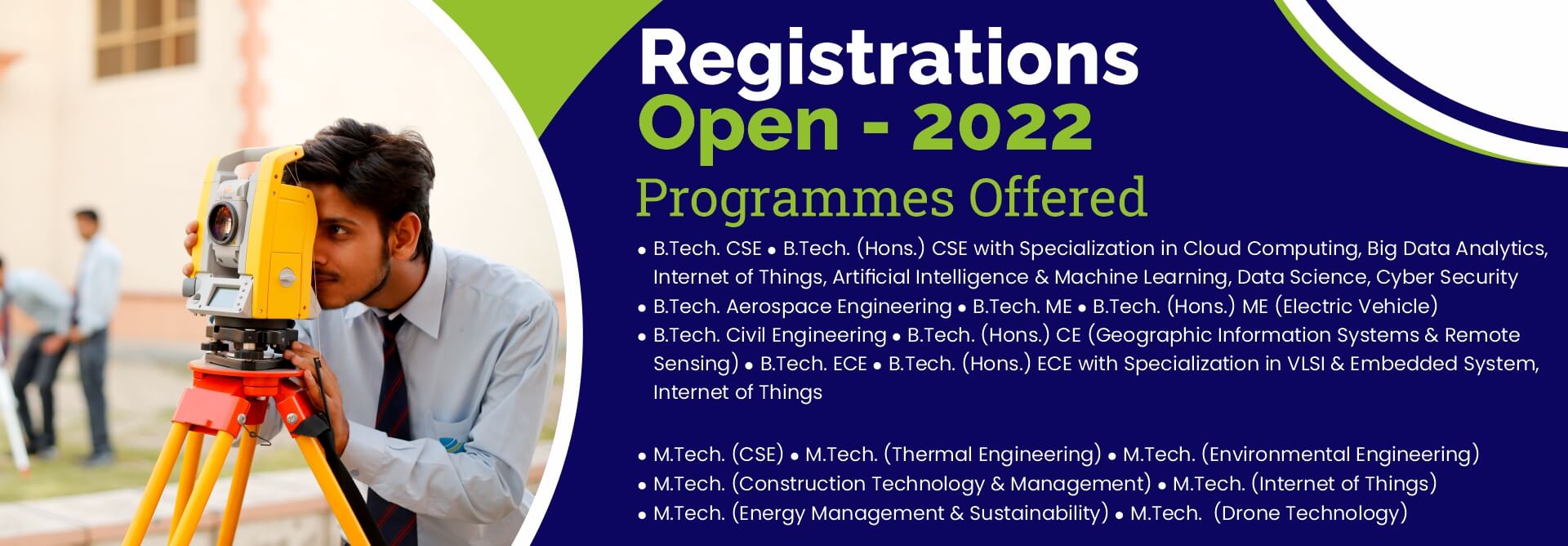 Registrations
Open - 2022
Programmes Offered

• B.Tech. CSE • B.Tech. (Hons.) CSE with Specialization in Cloud Computing, Big Data Analytics, Internet of Things, Artificial Intelligence & Machine Learning, Data Science, Cyber Security
• B.Tech. Aerospace Engineering • B.Tech. ME • B.Tech. (Hons.) ME (Electric Vehicle)
• B.Tech. Civil Engineering • B.Tech. (Hons.) CE (Geographic Information Systems & Remote Sensing) • B.Tech. ECE • B.Tech. (Hons.) ECE with Specialization in VLSI & Embedded System, Internet of Things

• M.Tech. (CSE) • M.Tech. (Thermal Engineering) • M.Tech. (Environmental Engineering)
• M.Tech. (Construction Technology & Management) • M.Tech. (Internet of Things)
• M.Tech. (Energy Management & Sustainability) • M.Tech. (Drone Technology)